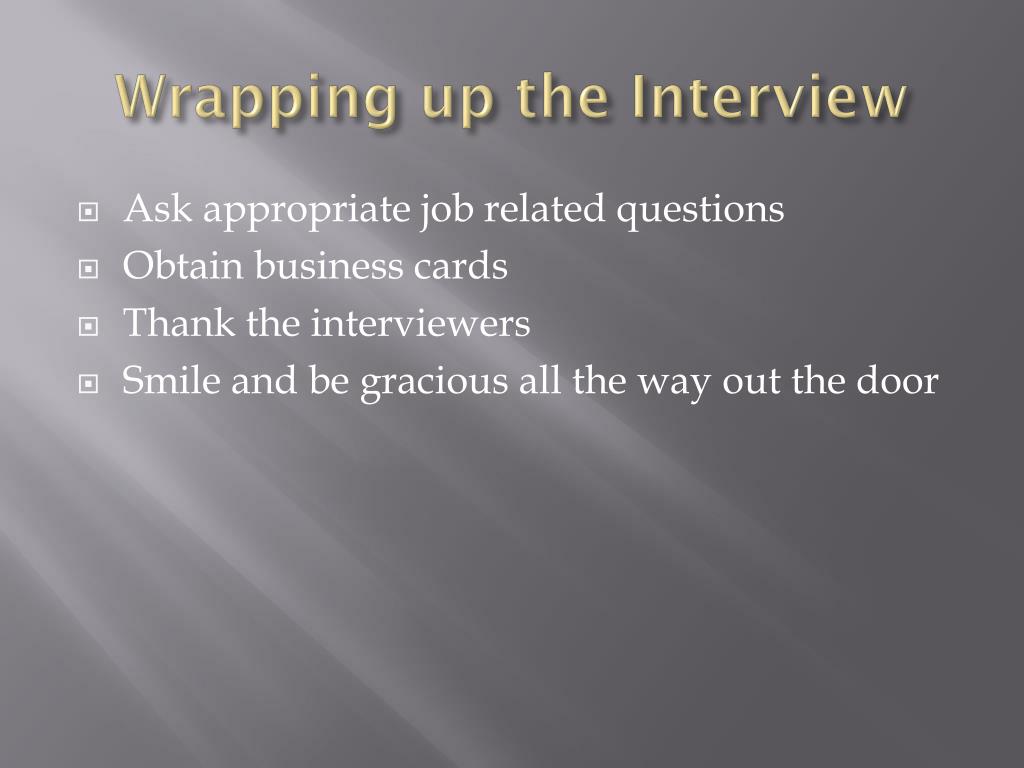 Wrapping up the Interview

Ask appropriate job related questions
Obtain business cards
Thank the interviewers
Smile and be gracious all the way out the door